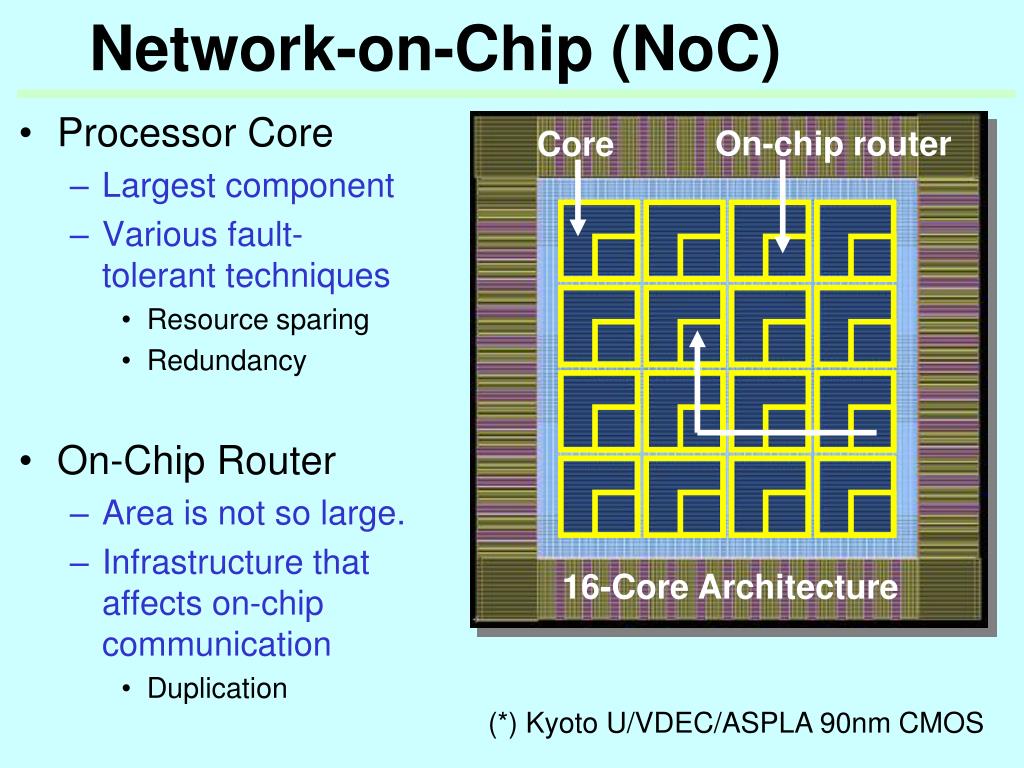 Network-on-Chip (NoC)

• Processor Core
– Largest component
– Various fault-tolerant techniques
• Resource sparing
• Redundancy

• On-Chip Router
– Area is not so large.
– Infrastructure that affects on-chip communication
• Duplication

Core
On-chip router
16-Core Architecture

(*) Kyoto U/VDEC/ASPLA 90nm CMOS